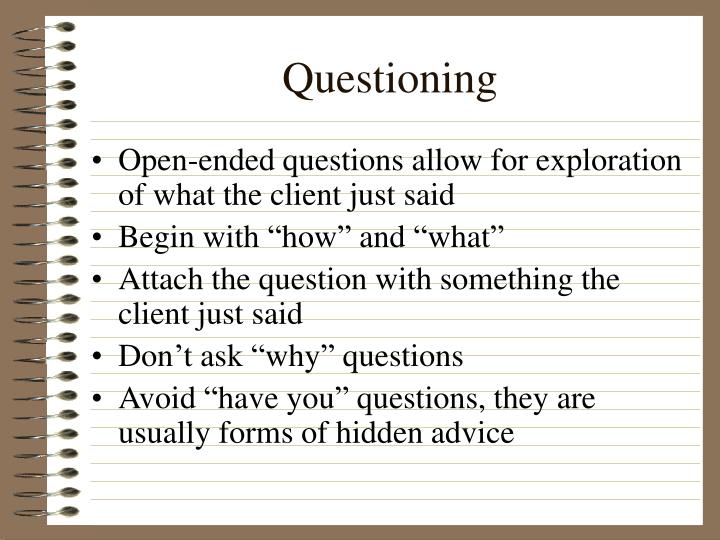 Questioning

• Open-ended questions allow for exploration of what the client just said
• Begin with “how” and “what”
• Attach the question with something the client just said
• Don’t ask “why” questions
• Avoid “have you” questions, they are usually forms of hidden advice